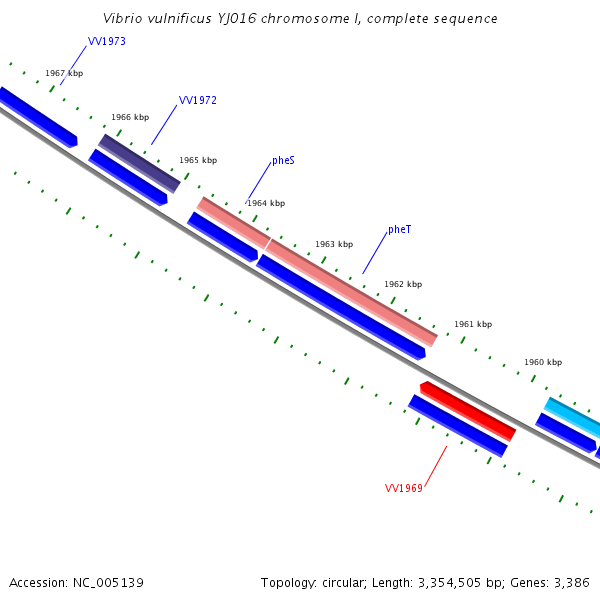 Vibrio vulnificus YJ016 chromosome I, complete sequence

VV1973
1967 kbp
VV1972
1966 kbp
1965 kbp
pheS
1964 kbp
pheT
1963 kbp
1962 kbp
1961 kbp
1960 kbp
VV1969

Accession: NC_005139

Topology: circular; Length: 3,354,505 bp; Genes: 3,386